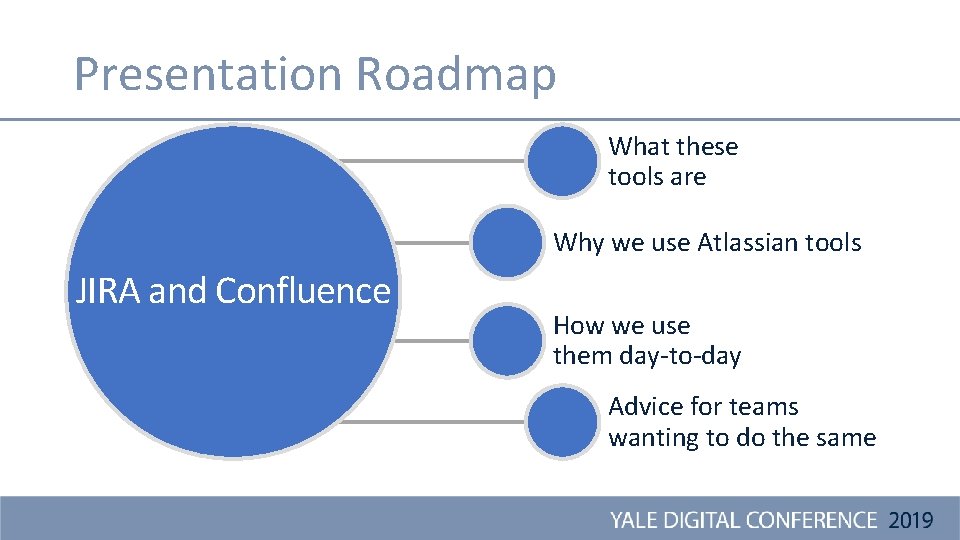 Presentation Roadmap

JIRA and Confluence

What these tools are

Why we use Atlassian tools

How we use them day-to-day

Advice for teams wanting to do the same

YALE DIGITAL CONFERENCE 2019